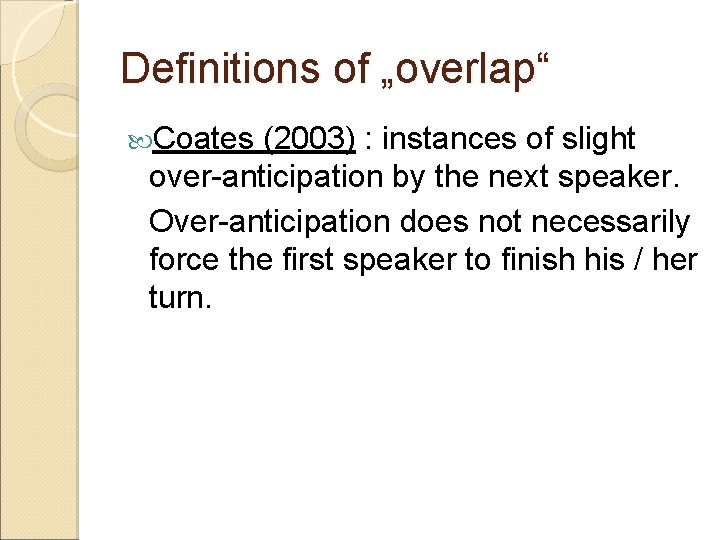 Definitions of „overlap“

Coates (2003) : instances of slight over-anticipation by the next speaker.

Over-anticipation does not necessarily force the first speaker to finish his / her turn.